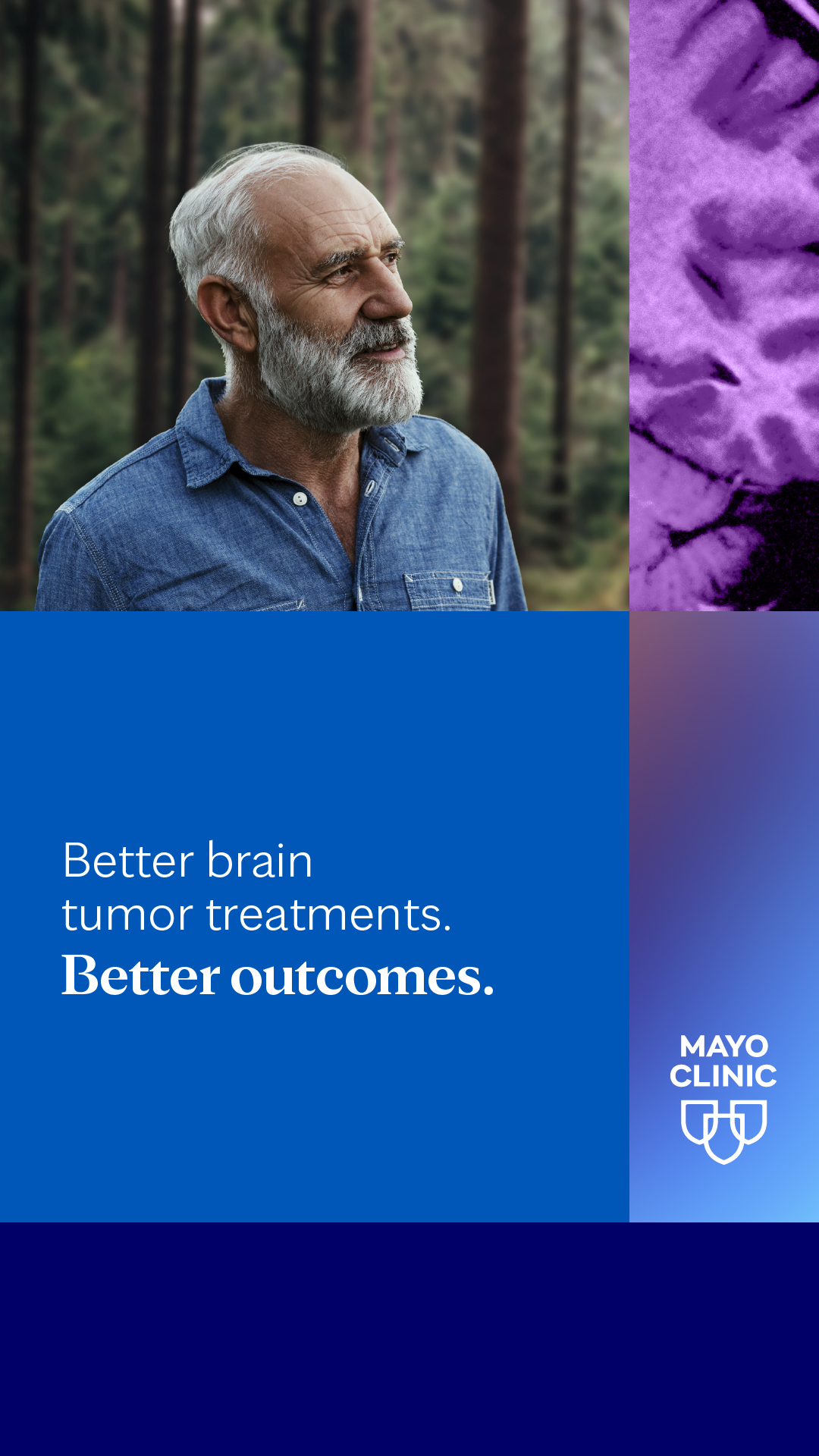 Better brain tumor treatments.
Better outcomes.

MAYO CLINIC